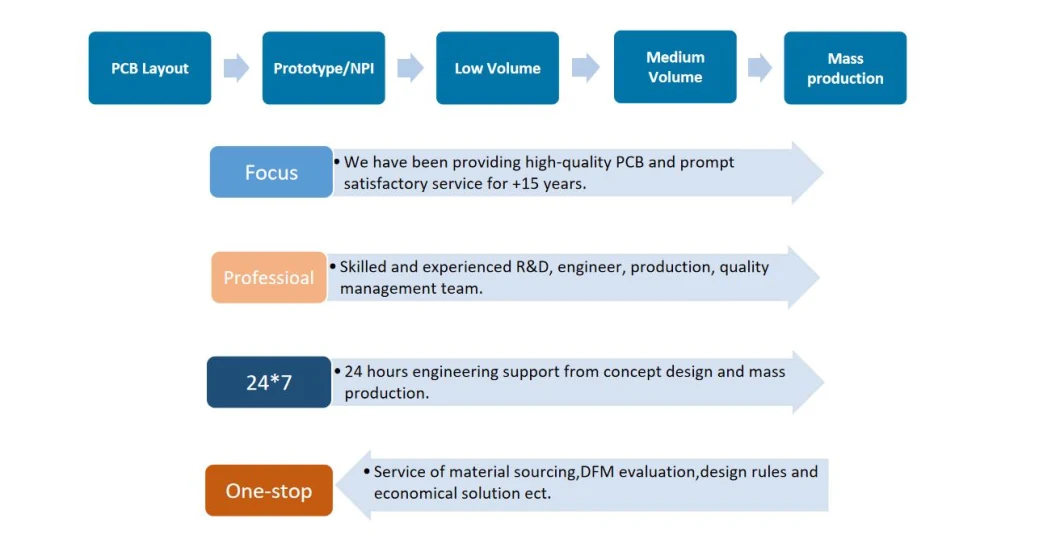 PCB Layout

Prototype/NPI

Low Volume

Medium Volume

Mass production

Focus

• We have been providing high-quality PCB and prompt satisfactory service for +15 years.

Professioal

• Skilled and experienced R&D, engineer, production, quality management team.

24*7

• 24 hours engineering support from concept design and mass production.

One-stop

• Service of material sourcing,DFM evaluation,design rules and economical solution ect.